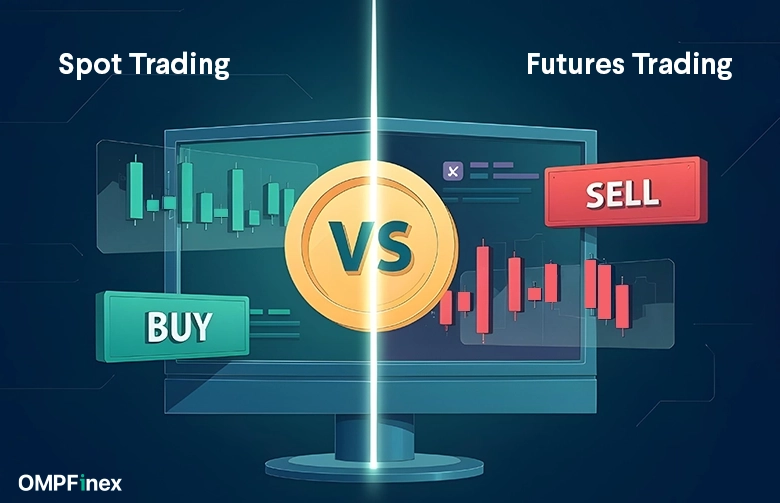 Spot Trading

Futures Trading

SELL

VS

BUY

OMPFinex